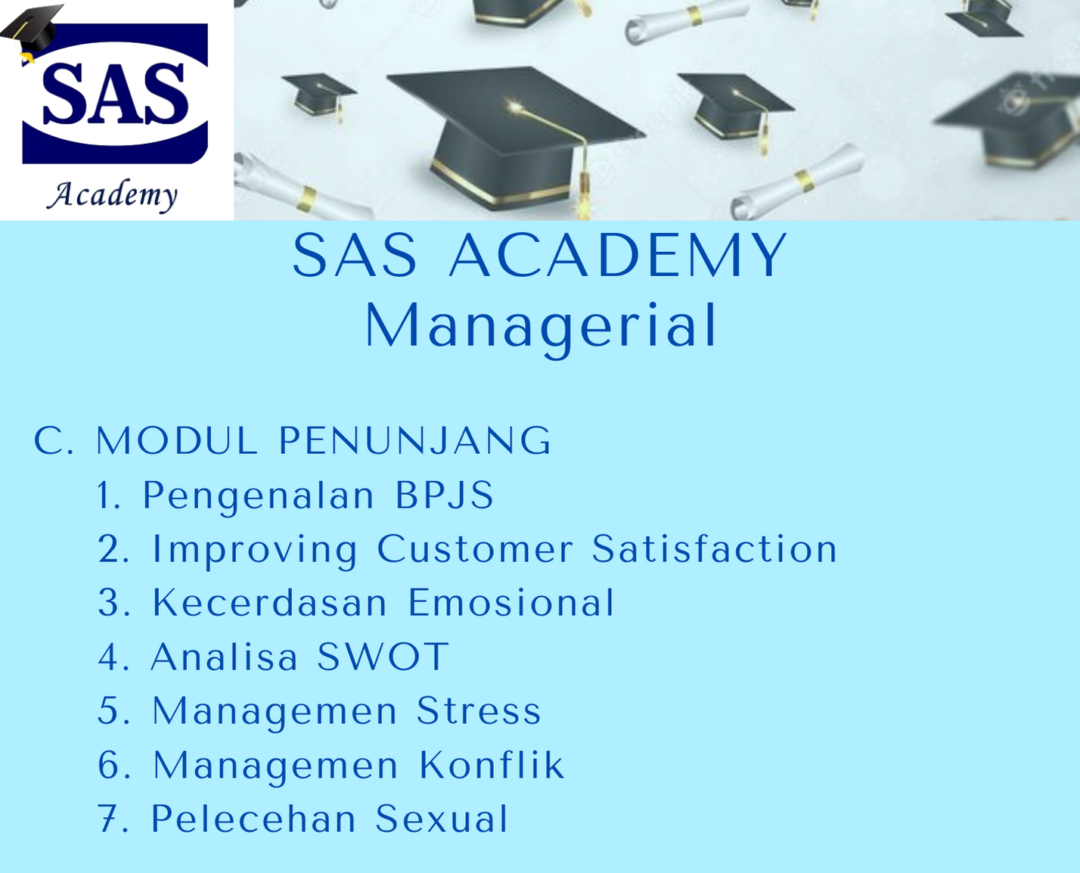 SAS
Academy

SAS ACADEMY
Managerial

C. MODUL PENUNJANG
1. Pengenalan BPJS
2. Improving Customer Satisfaction
3. Kecerdasan Emosional
4. Analisa SWOT
5. Managemen Stress
6. Managemen Konflik
7. Pelecehan Sexual